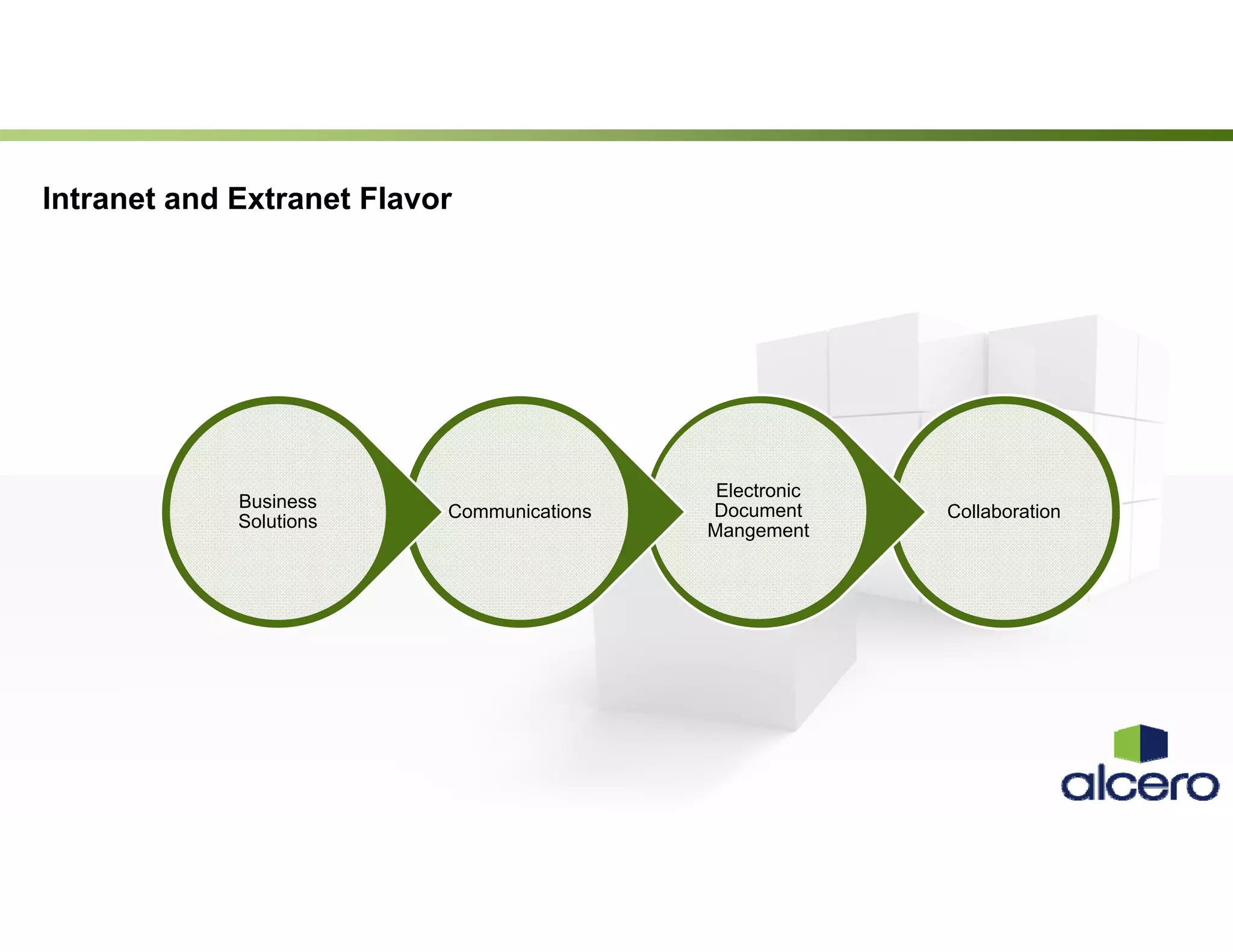 Intranet and Extranet Flavor

Business Solutions

Communications

Electronic Document Mangement

Collaboration

alcero